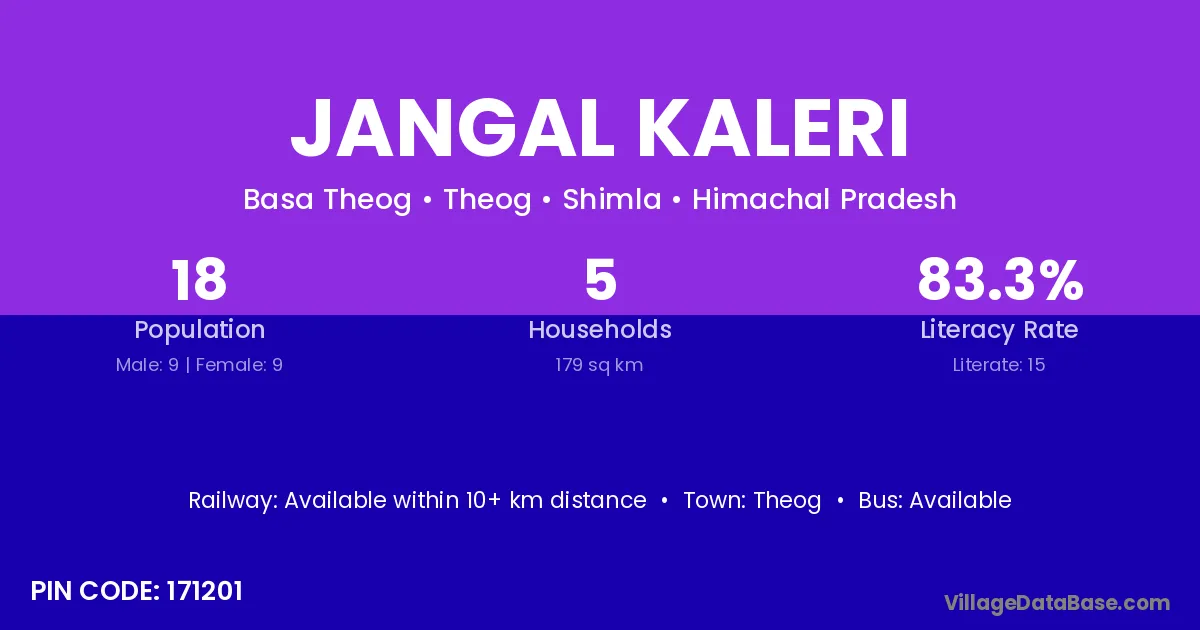 JANGAL KALERI

Basa Theog • Theog • Shimla • Himachal Pradesh

18
Population
Male: 9 | Female: 9

5
Households
179 sq km

83.3%
Literacy Rate
Literate: 15

Railway: Available within 10+ km distance • Town: Theog • Bus: Available

PIN CODE: 171201

VillageDataBase.com